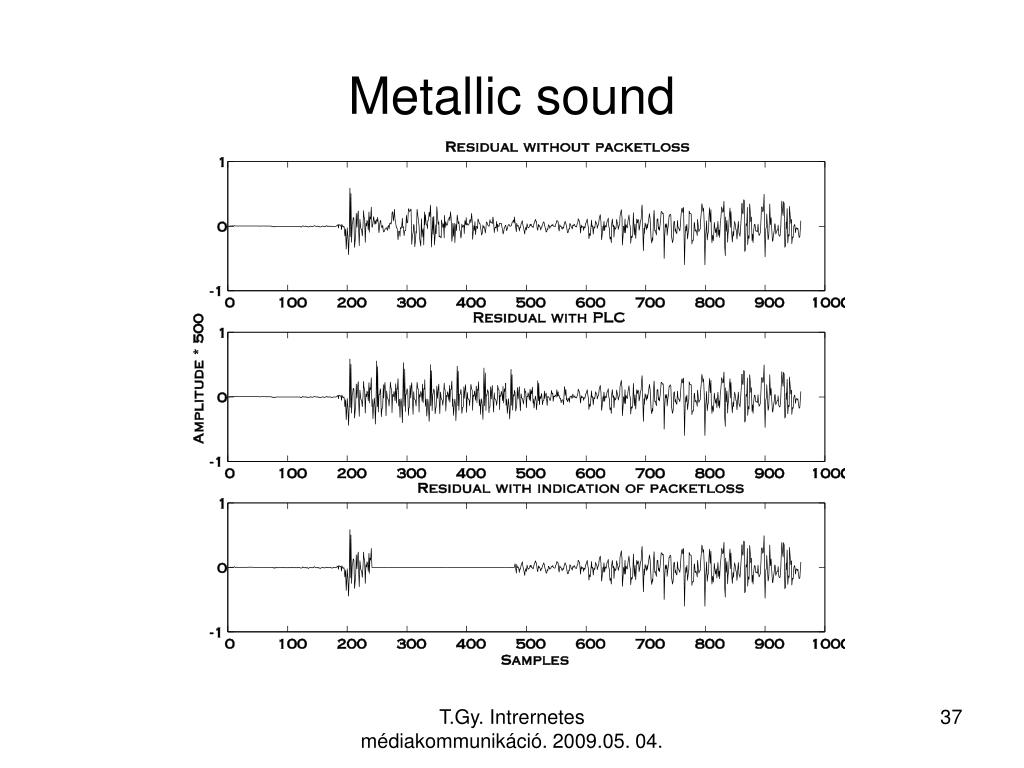 Metallic sound

Residual without packetloss

1
0
-1
0 100 200 300 400 500 600 700 800 900 1000

Residual with PLC

Amplitude * 500

1
0
-1
0 100 200 300 400 500 600 700 800 900 1000

Residual with indication of packetloss

1
0
-1
0 100 200 300 400 500 600 700 800 900 1000

Samples

T.Gy. Intrernetes médiakommunikáció. 2009.05. 04.

37